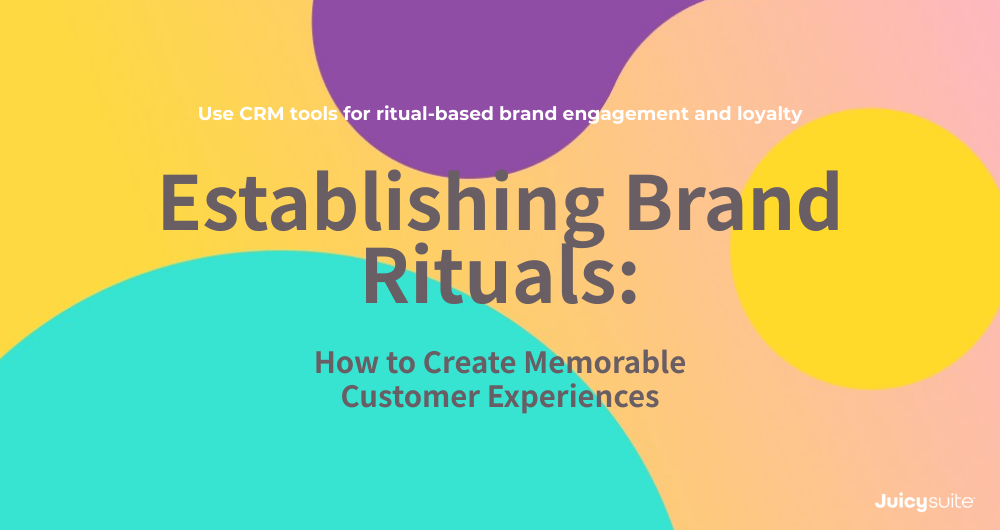 Use CRM tools for ritual-based brand engagement and loyalty

Establishing Brand Rituals:

How to Create Memorable Customer Experiences

Juicysuite